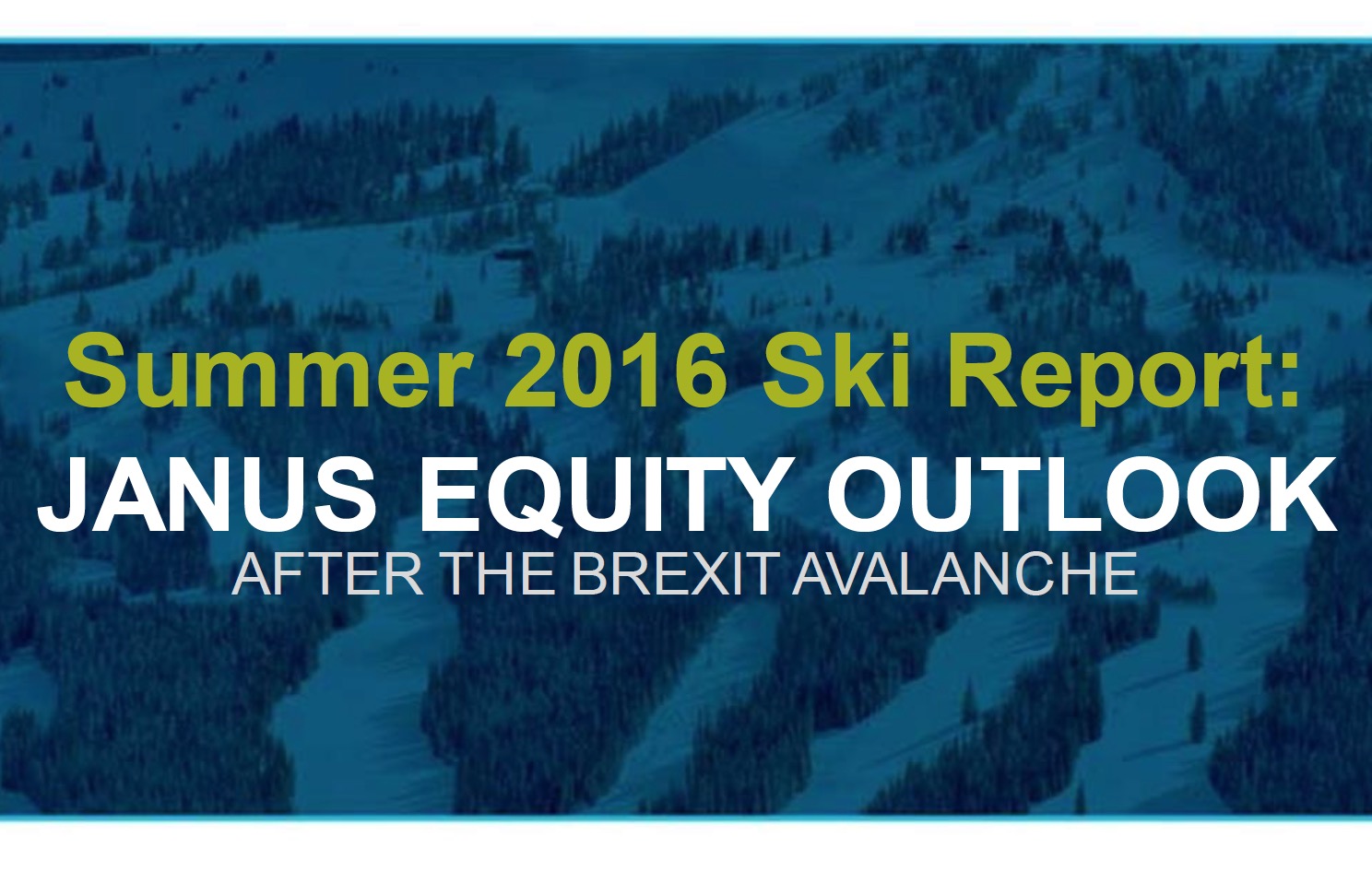 Summer 2016 Ski Report:
JANUS EQUITY OUTLOOK
AFTER THE BREXIT AVALANCHE